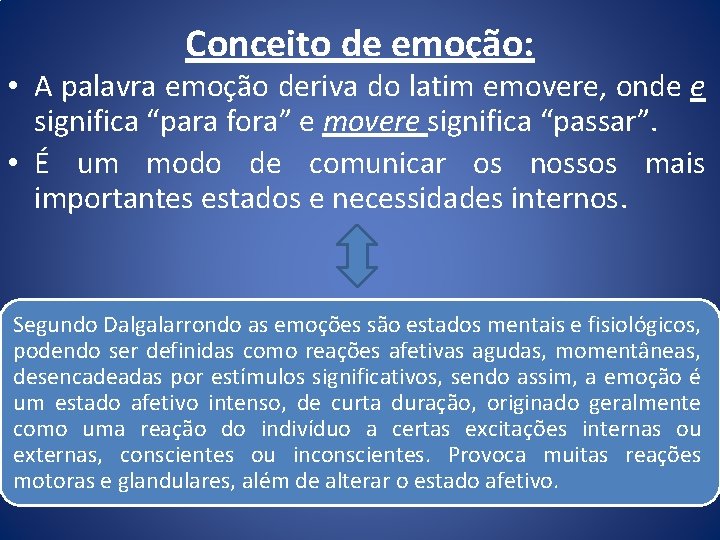 Conceito de emoção:

• A palavra emoção deriva do latim emovere, onde e significa “para fora” e movere significa “passar”.

• É um modo de comunicar os nossos mais importantes estados e necessidades internos.

Segundo Dalgalarrondo as emoções são estados mentais e fisiológicos, podendo ser definidas como reações afetivas agudas, momentâneas, desencadeadas por estímulos significativos, sendo assim, a emoção é um estado afetivo intenso, de curta duração, originado geralmente como uma reação do indivíduo a certas excitações internas ou externas, conscientes ou inconscientes. Provoca muitas reações motoras e glandulares, além de alterar o estado afetivo.